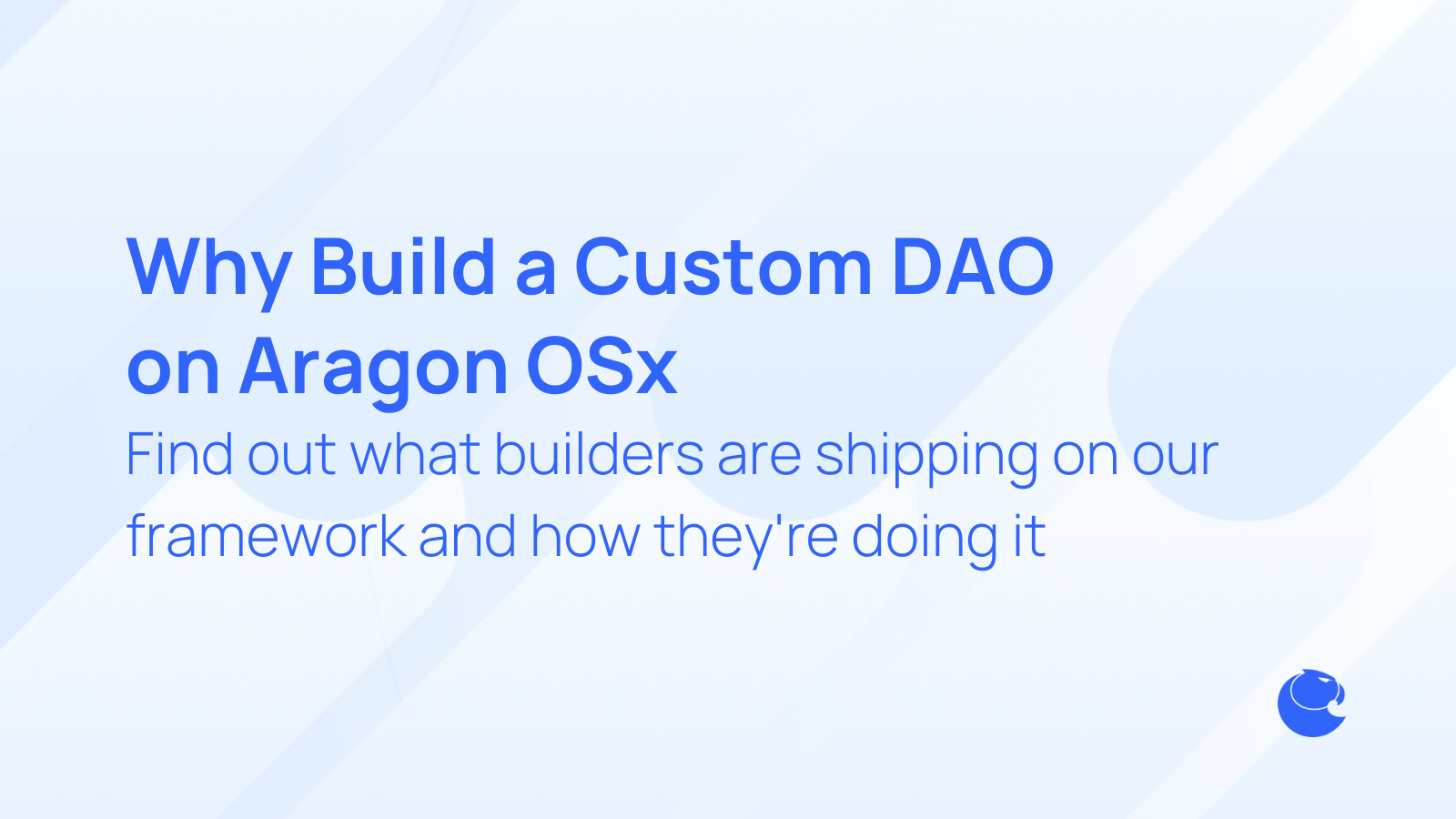 Why Build a Custom DAO on Aragon OSx

Find out what builders are shipping on our framework and how they're doing it